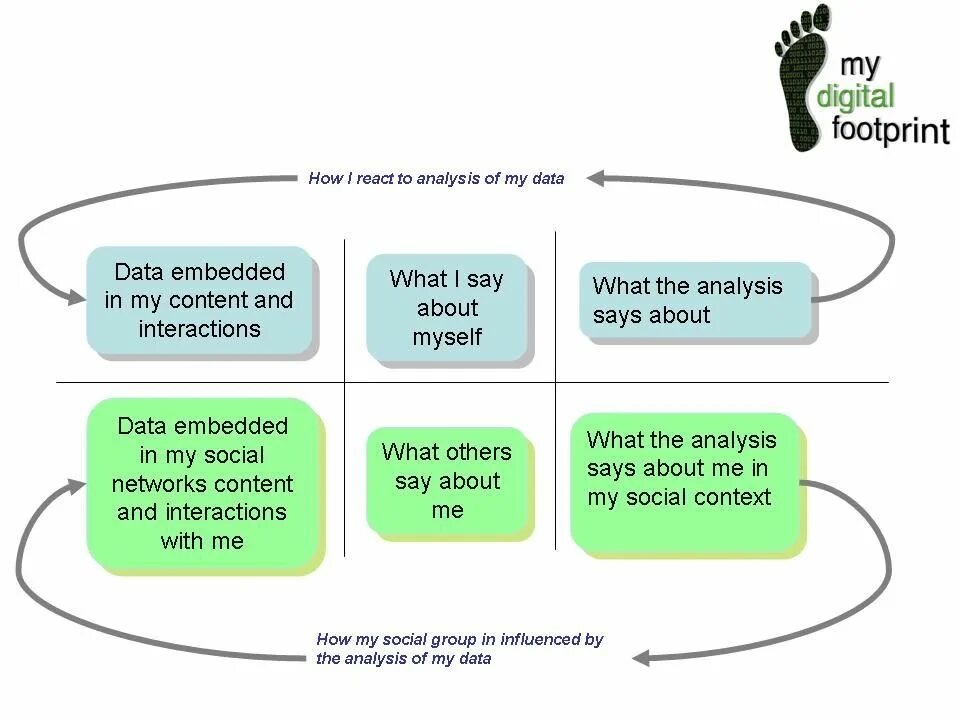 my digital footprint

How I react to analysis of my data

Data embedded in my content and interactions

What I say about myself

What the analysis says about

Data embedded in my social networks content and interactions with me

What others say about me

What the analysis says about me in my social context

How my social group in influenced by the analysis of my data